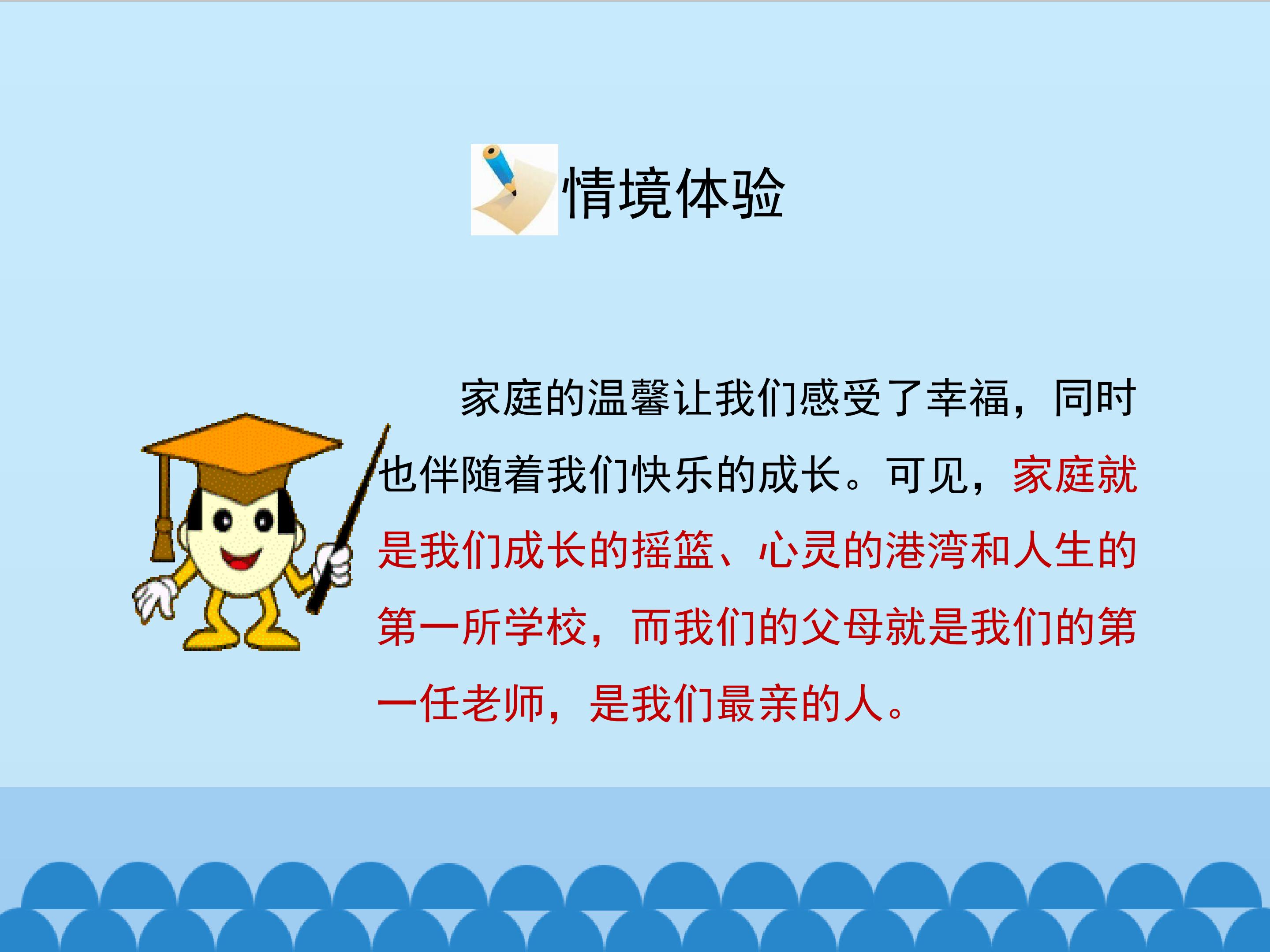 情境体验

家庭的温馨让我们感受了幸福，同时也伴随着我们快乐的成长。可见，家庭就是我们成长的摇篮、心灵的港湾和人生的第一所学校，而我们的父母就是我们的第一任老师，是我们最亲的人。